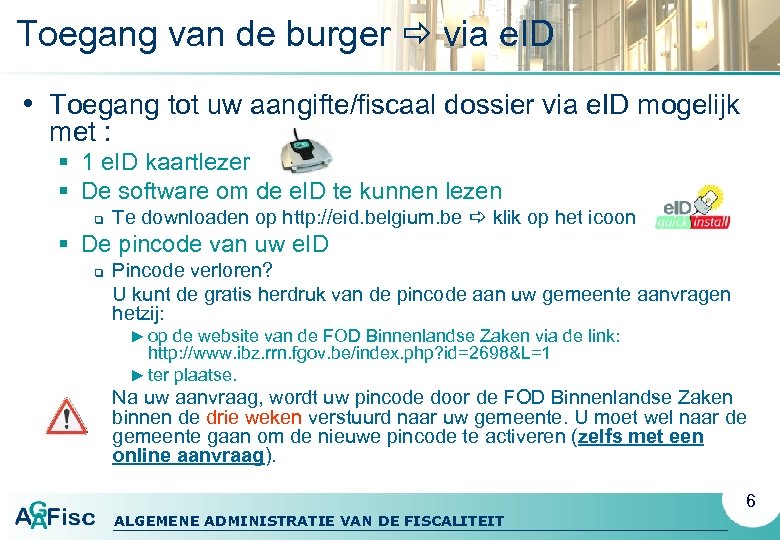 Toegang van de burger ⇨ via eID

• Toegang tot uw aangifte/fiscaal dossier via eID mogelijk met :

▪ 1 eID kaartlezer

▪ De software om de eID te kunnen lezen

❑ Te downloaden op http://eid.belgium.be ⇨ klik op het icoon

eID quick install

▪ De pincode van uw eID

❑ Pincode verloren?

U kunt de gratis herdruk van de pincode aan uw gemeente aanvragen hetzij:

► op de website van de FOD Binnenlandse Zaken via de link: http://www.ibz.rrn.fgov.be/index.php?id=2698&L=1

► ter plaatse.

Na uw aanvraag, wordt uw pincode door de FOD Binnenlandse Zaken binnen de drie weken verstuurd naar uw gemeente. U moet wel naar de gemeente gaan om de nieuwe pincode te activeren (zelfs met een online aanvraag).

6

AGAFisc ALGEMENE ADMINISTRATIE VAN DE FISCALITEIT